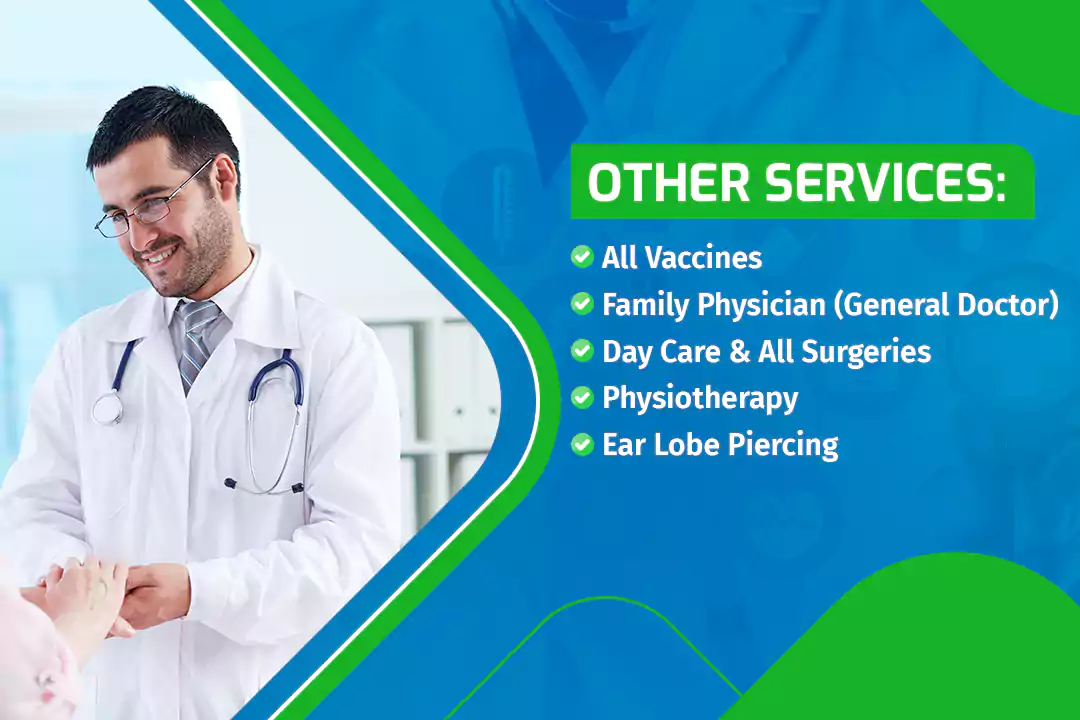 OTHER SERVICES:

All Vaccines
Family Physician (General Doctor)
Day Care & All Surgeries
Physiotherapy
Ear Lobe Piercing